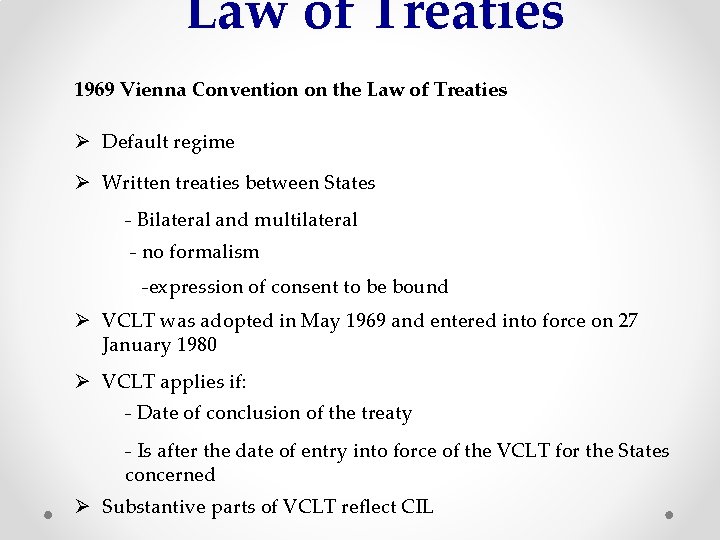 Law of Treaties

1969 Vienna Convention on the Law of Treaties

➢ Default regime

➢ Written treaties between States

- Bilateral and multilateral

- no formalism

-expression of consent to be bound

➢ VCLT was adopted in May 1969 and entered into force on 27 January 1980

➢ VCLT applies if:

- Date of conclusion of the treaty

- Is after the date of entry into force of the VCLT for the States concerned

➢ Substantive parts of VCLT reflect CIL